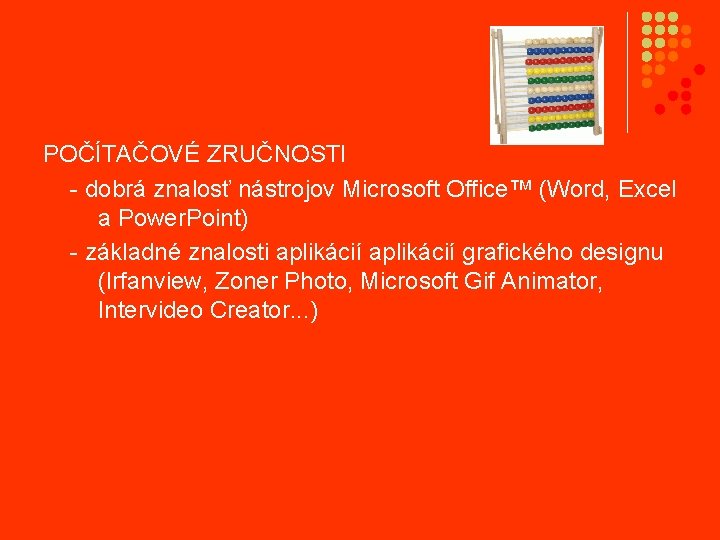 POČÍTAČOVÉ ZRUČNOSTI

- dobrá znalosť nástrojov Microsoft Office™ (Word, Excel a PowerPoint)

- základné znalosti aplikácií aplikácií grafického designu (Irfanview, Zoner Photo, Microsoft Gif Animator, Intervideo Creator...)